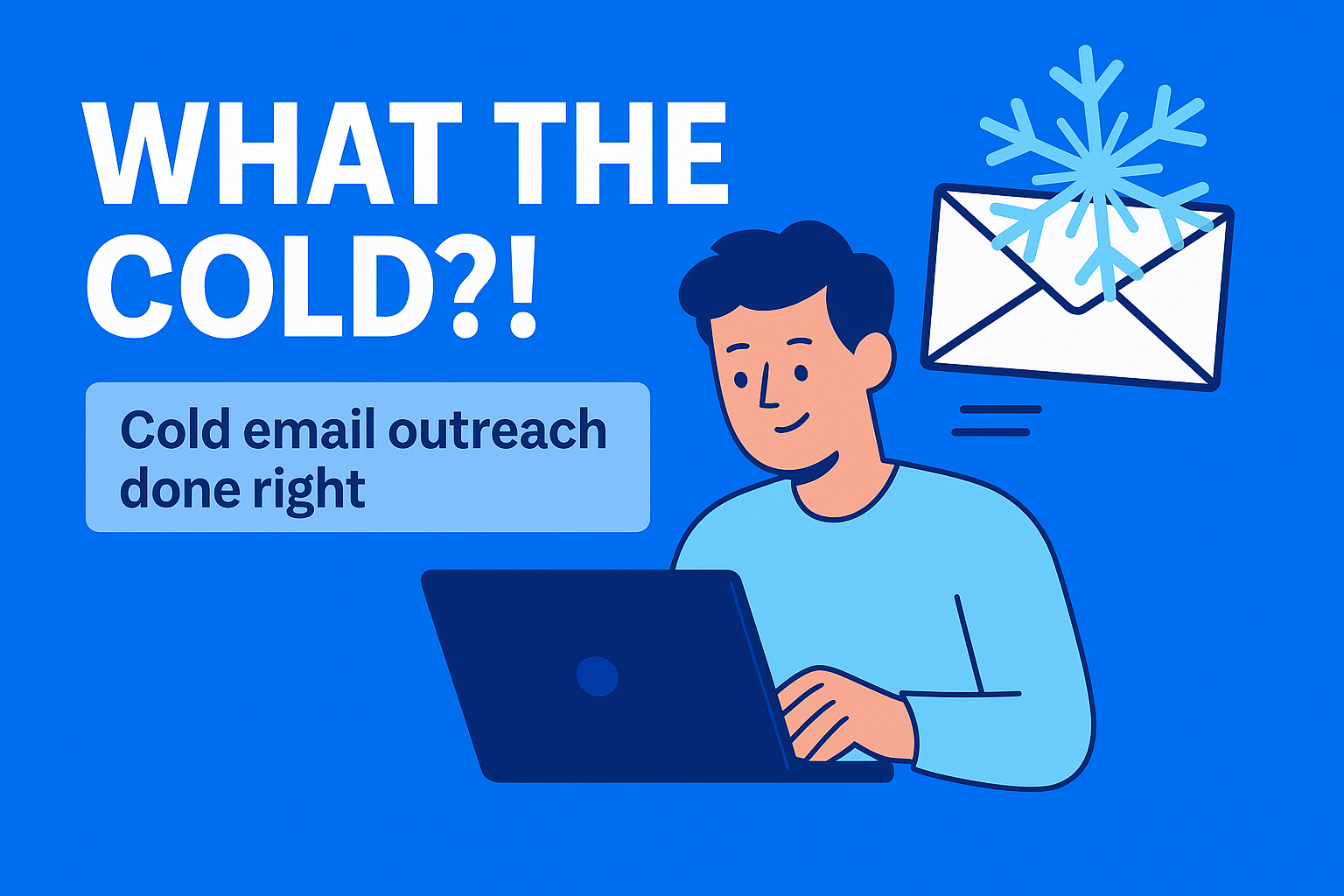 WHAT THE COLD?!

Cold email outreach done right